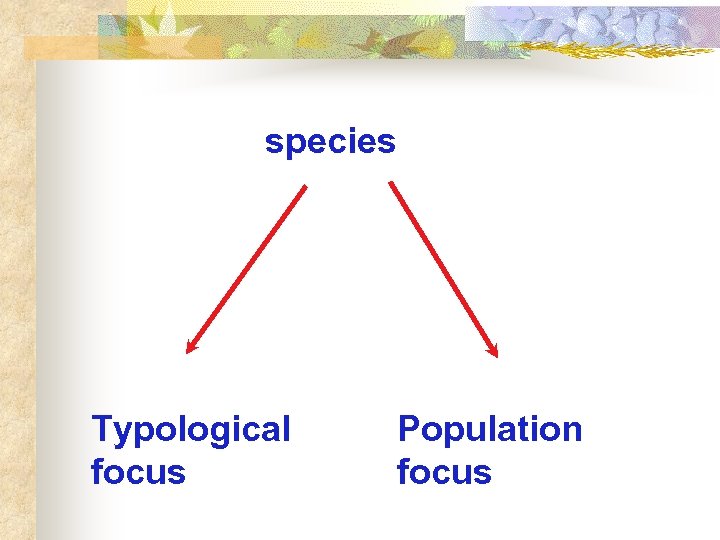 species

Typological focus

Population focus